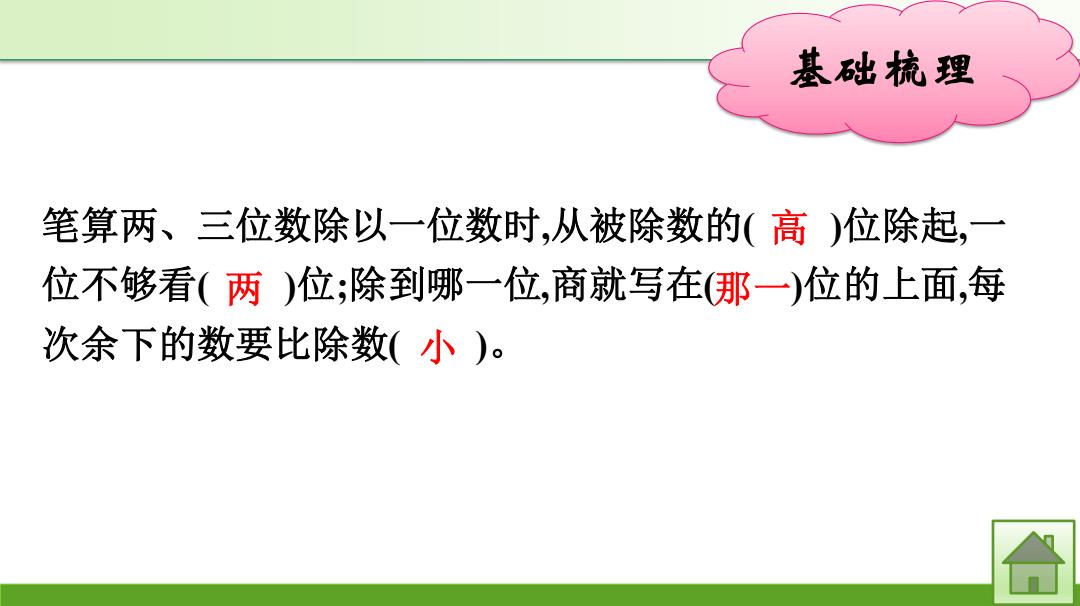 基础梳理

笔算两、三位数除以一位数时,从被除数的( 高 )位除起,一位不够看( 两 )位;除到哪一位,商就写在(那一)位的上面,每次余下的数要比除数( 小 )。